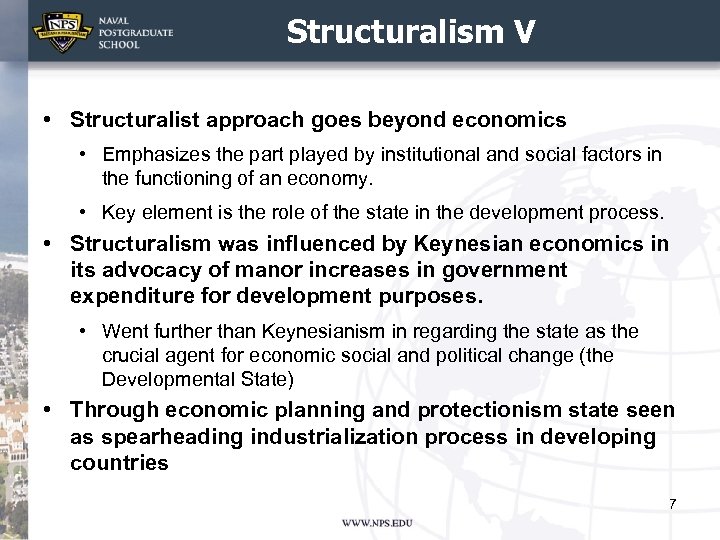 NPS
NAVAL POSTGRADUATE SCHOOL

Structuralism V

• Structuralist approach goes beyond economics
  • Emphasizes the part played by institutional and social factors in the functioning of an economy.
  • Key element is the role of the state in the development process.
• Structuralism was influenced by Keynesian economics in its advocacy of manor increases in government expenditure for development purposes.
  • Went further than Keynesianism in regarding the state as the crucial agent for economic social and political change (the Developmental State)
• Through economic planning and protectionism state seen as spearheading industrialization process in developing countries

7

WWW.NPS.EDU